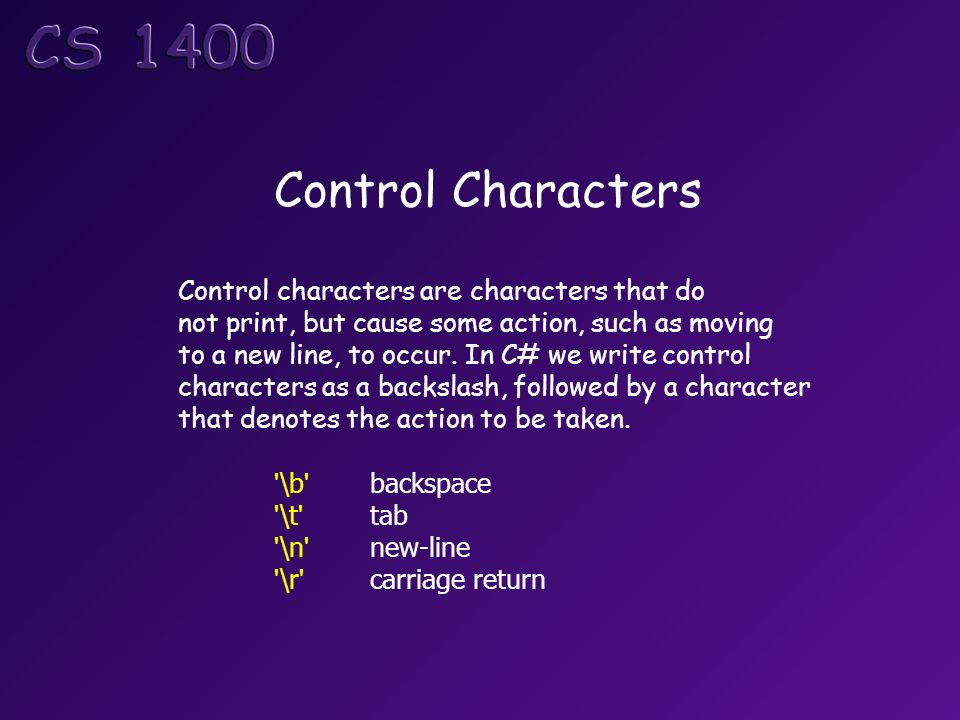 CS 1400

Control Characters

Control characters are characters that do not print, but cause some action, such as moving to a new line, to occur. In C# we write control characters as a backslash, followed by a character that denotes the action to be taken.

'\b' backspace
'\t' tab
'\n' new-line
'\r' carriage return